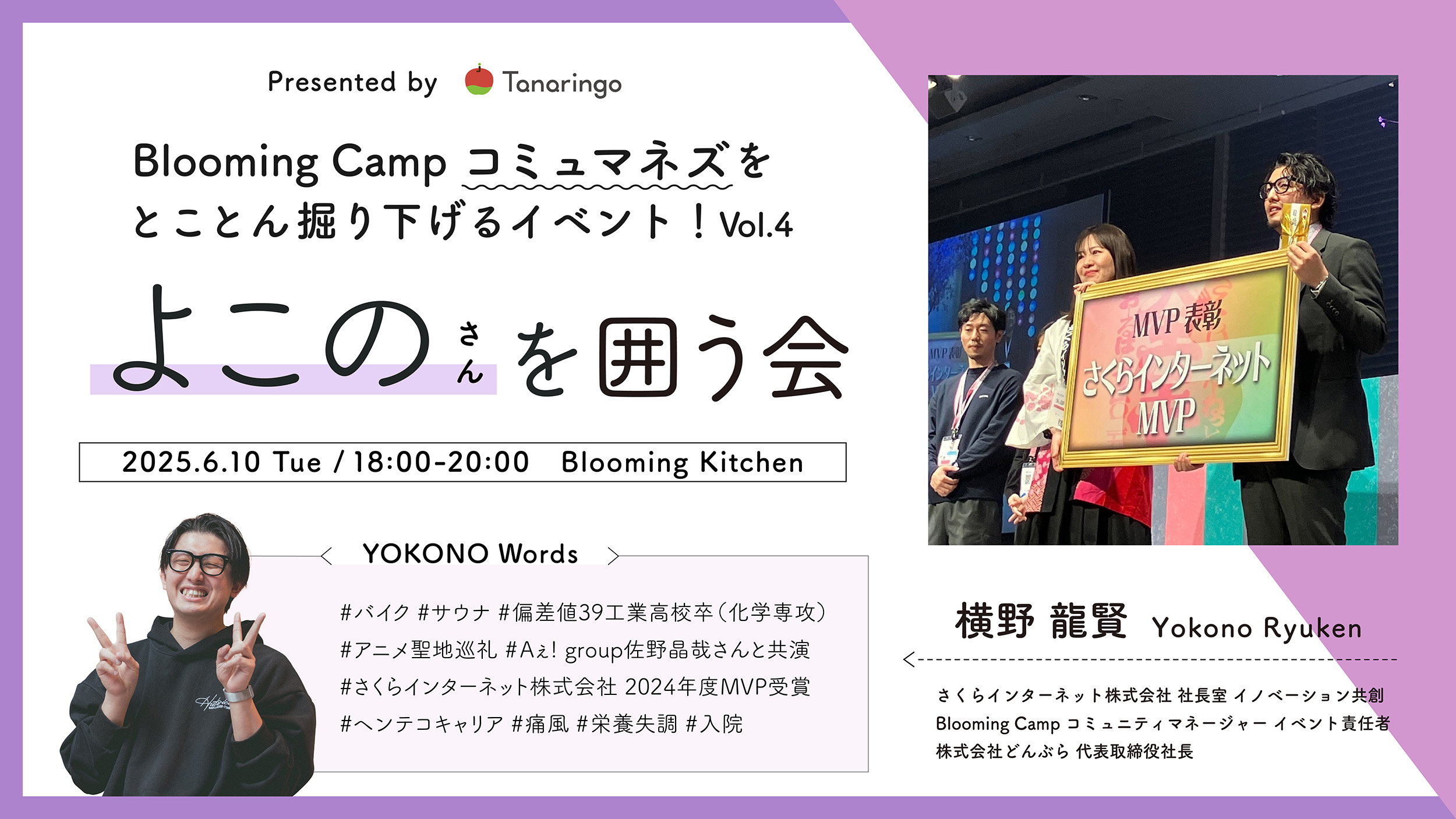 Presented by Tanaringo

Blooming Camp コミュマネズを
とことん掘り下げるイベント！Vol.4

よこのさんを囲う会

2025.6.10 Tue / 18:00-20:00 Blooming Kitchen

YOKONO Words

#バイク #サウナ #偏差値39工業高校卒（化学専攻）
#アニメ聖地巡礼 #Aぇ! group佐野晶哉さんと共演
#さくらインターネット株式会社 2024年度MVP受賞
#ヘンテコキャリア #痛風 #栄養失調 #入院

MVP表彰
さくらインターネット
MVP

横野 龍賢 Yokono Ryuken

さくらインターネット株式会社 社長室 イノベーション共創
Blooming Camp コミュニティマネージャー イベント責任者
株式会社どんぶら 代表取締役社長